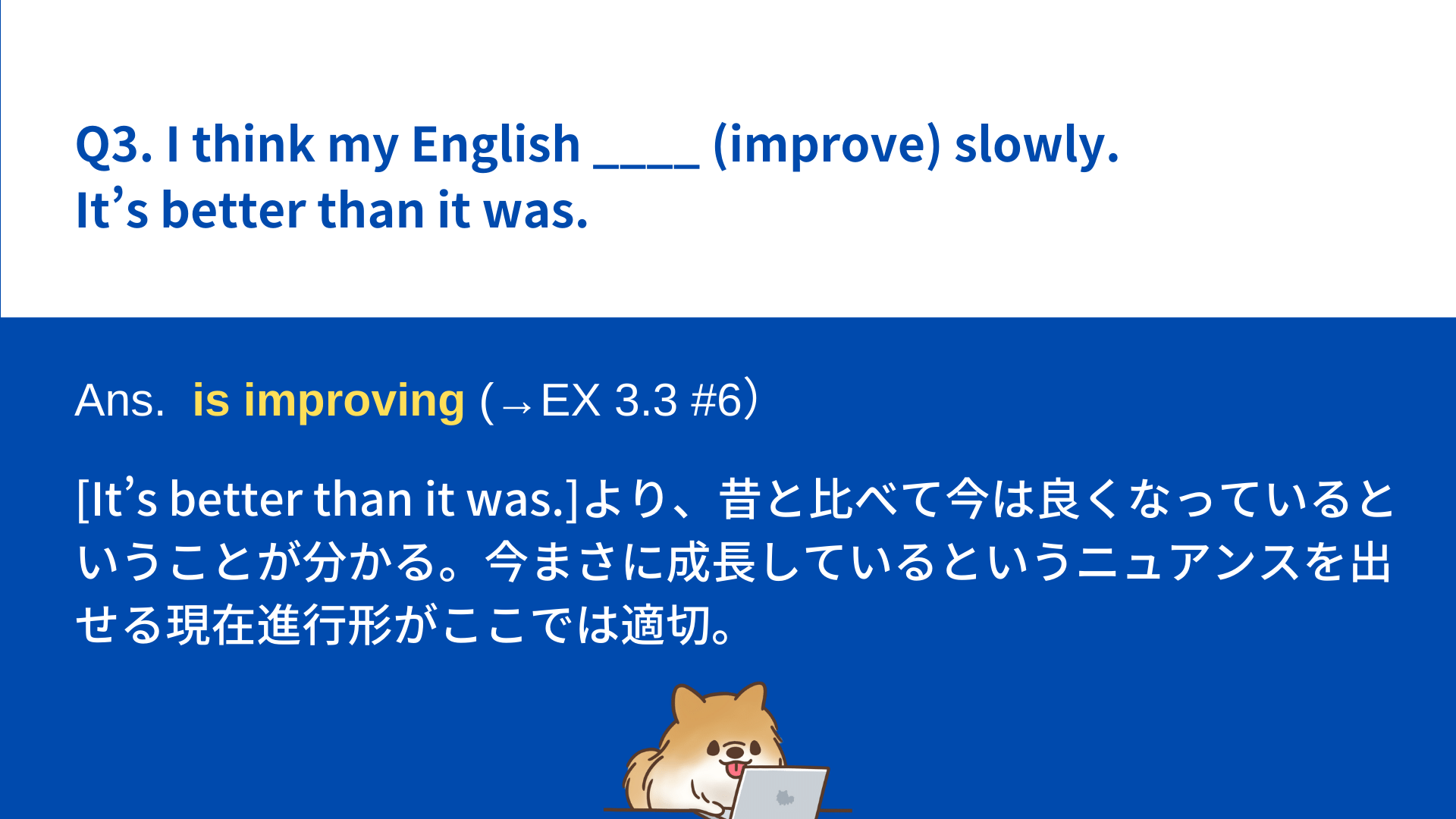 Q3. I think my English ____ (improve) slowly.
It’s better than it was.

Ans. is improving (→EX 3.3 #6)

[It’s better than it was.]より、昔と比べて今は良くなっているということが分かる。今まさに成長しているというニュアンスを出せる現在進行形がここでは適切。